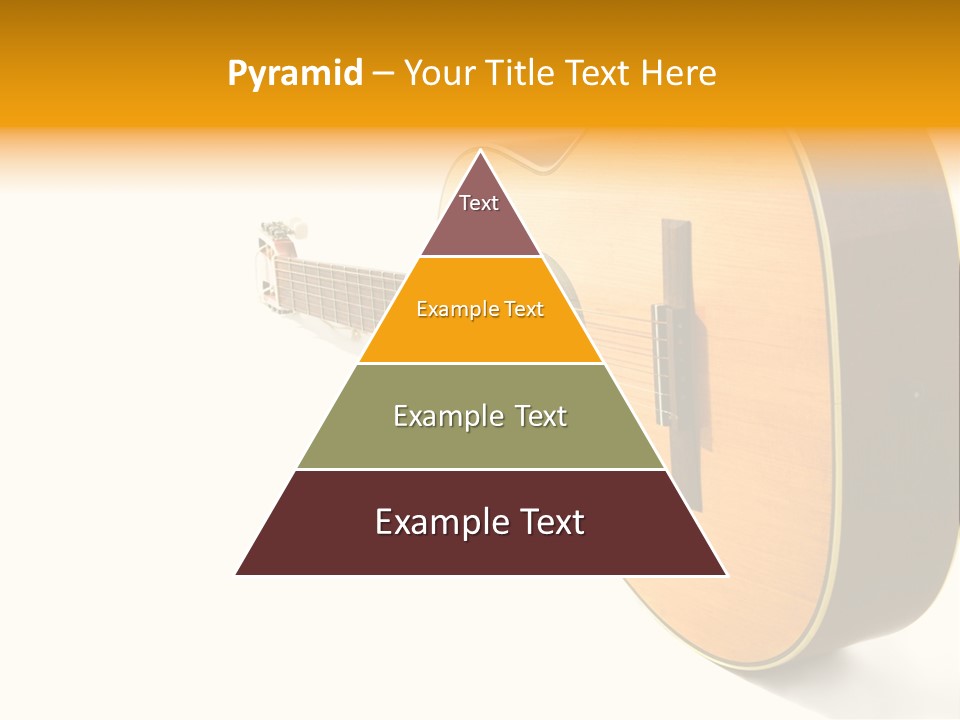 Pyramid – Your Title Text Here

Text

Example Text

Example Text

Example Text